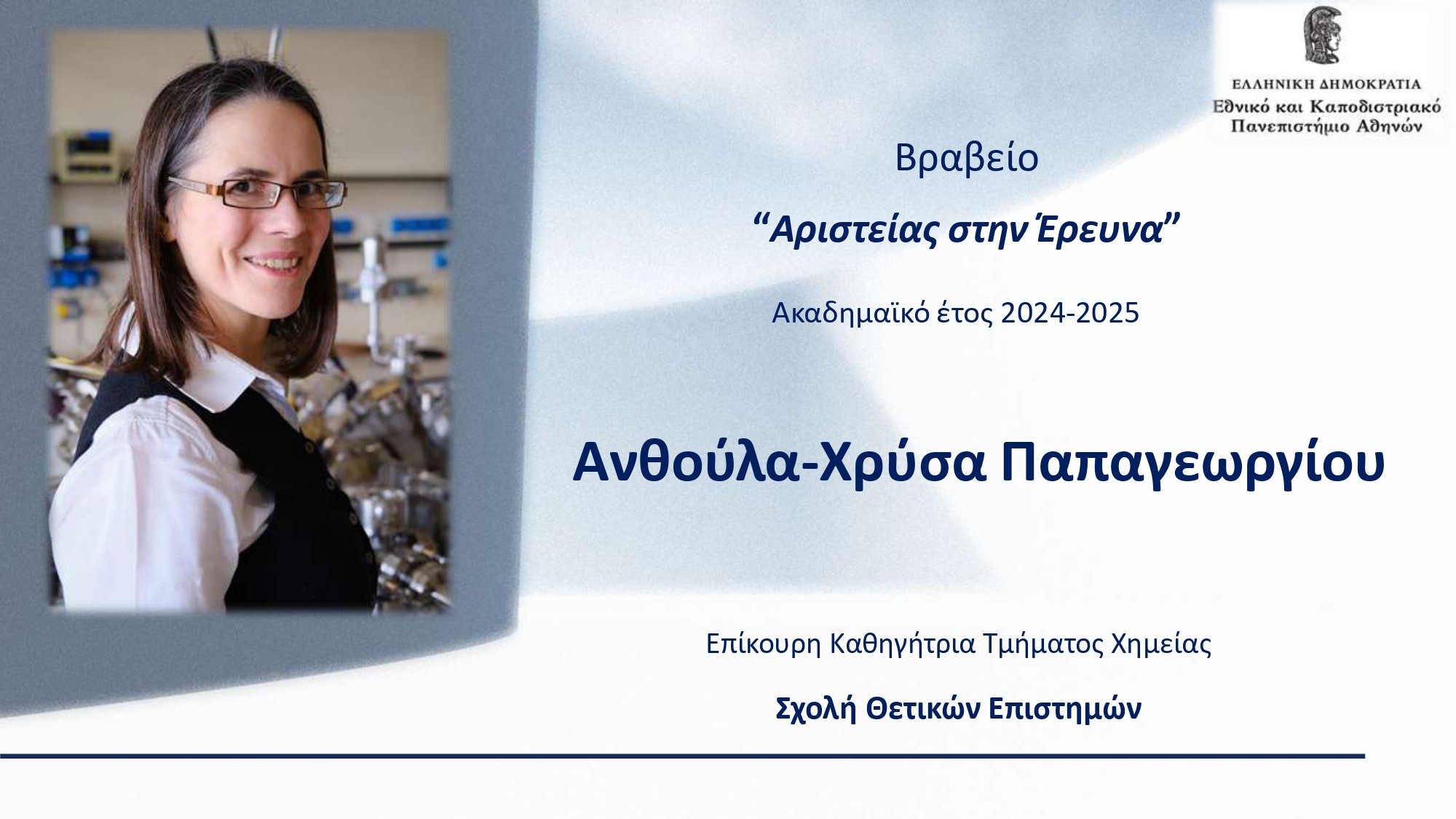 ΕΛΛΗΝΙΚΗ ΔΗΜΟΚΡΑΤΙΑ
Εθνικό και Καποδιστριακό
Πανεπιστήμιο Αθηνών

Βραβείο

"Αριστείας στην Έρευνα"

Ακαδημαϊκό έτος 2024-2025

Ανθούλα-Χρύσα Παπαγεωργίου

Επίκουρη Καθηγήτρια Τμήματος Χημείας

Σχολή Θετικών Επιστημών